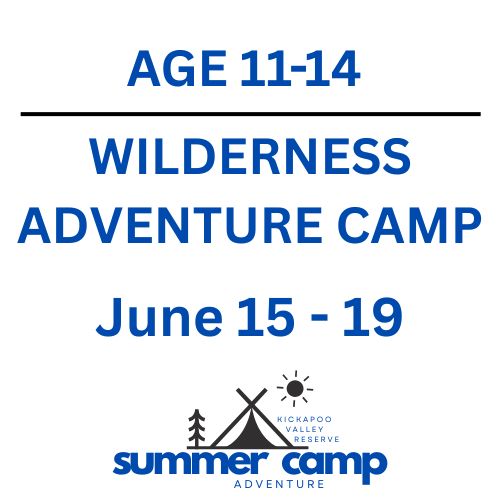 AGE 11-14

WILDERNESS ADVENTURE CAMP

June 15 - 19

KICKAPOO VALLEY RESERVE

summer camp

ADVENTURE